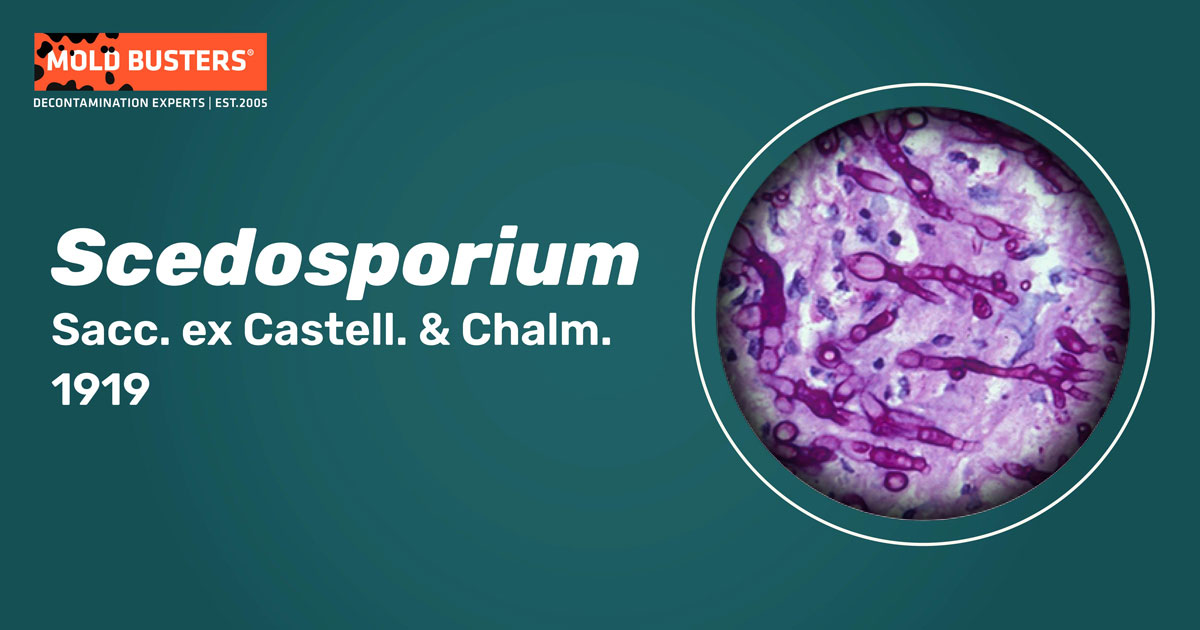 MOLD BUSTERS®
DECONTAMINATION EXPERTS | EST.2005

Scedosporium
Sacc. ex Castell. & Chalm. 1919